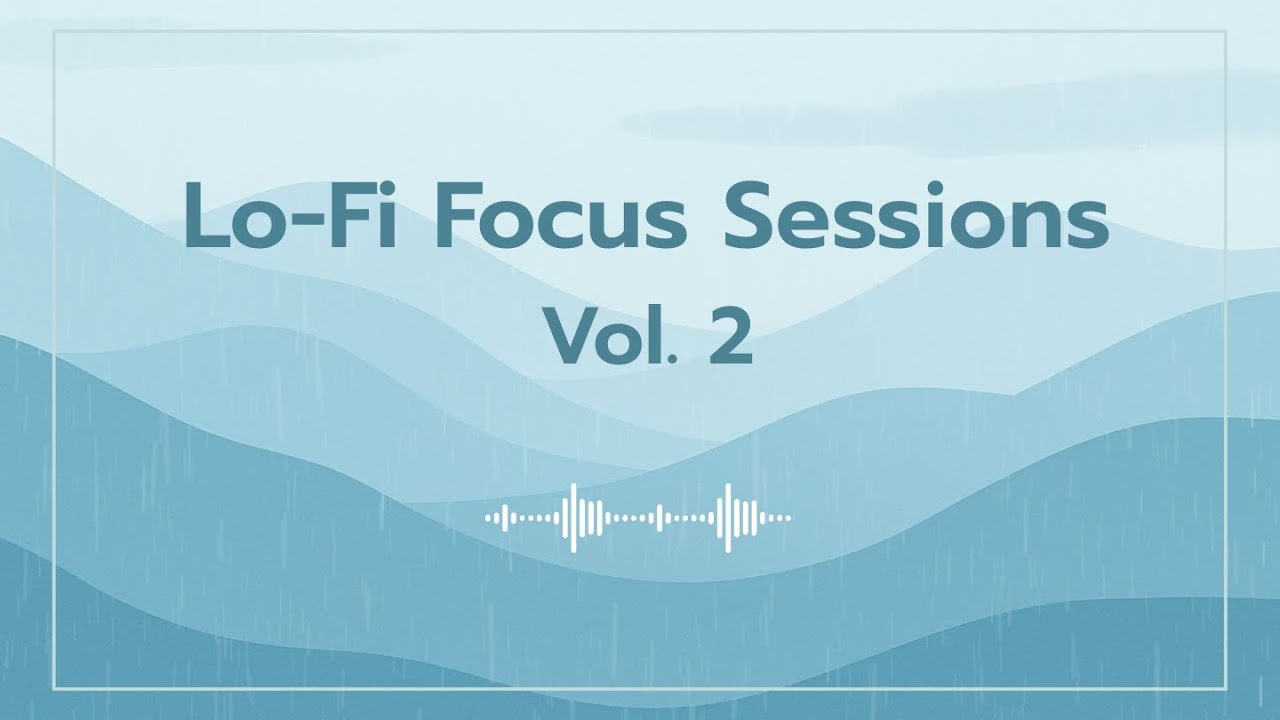 Lo-Fi Focus Sessions
Vol. 2